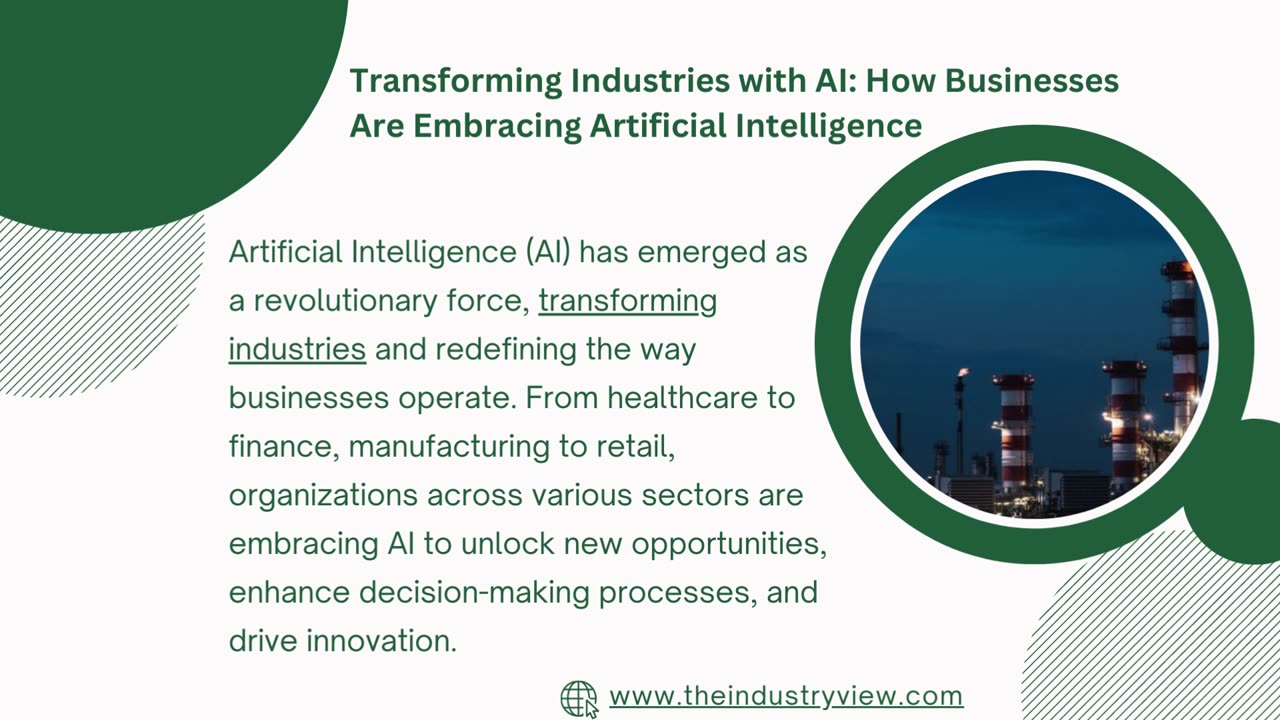 Transforming Industries with AI: How Businesses Are Embracing Artificial Intelligence

Artificial Intelligence (AI) has emerged as a revolutionary force, transforming industries and redefining the way businesses operate. From healthcare to finance, manufacturing to retail, organizations across various sectors are embracing AI to unlock new opportunities, enhance decision-making processes, and drive innovation.

www.theindustryview.com